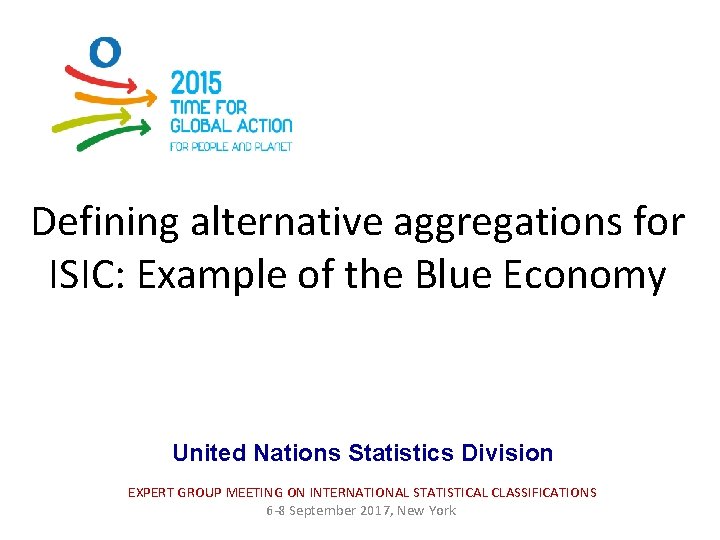 2015
TIME FOR
GLOBAL ACTION
FOR PEOPLE AND PLANET

Defining alternative aggregations for ISIC: Example of the Blue Economy

United Nations Statistics Division

EXPERT GROUP MEETING ON INTERNATIONAL STATISTICAL CLASSIFICATIONS
6-8 September 2017, New York